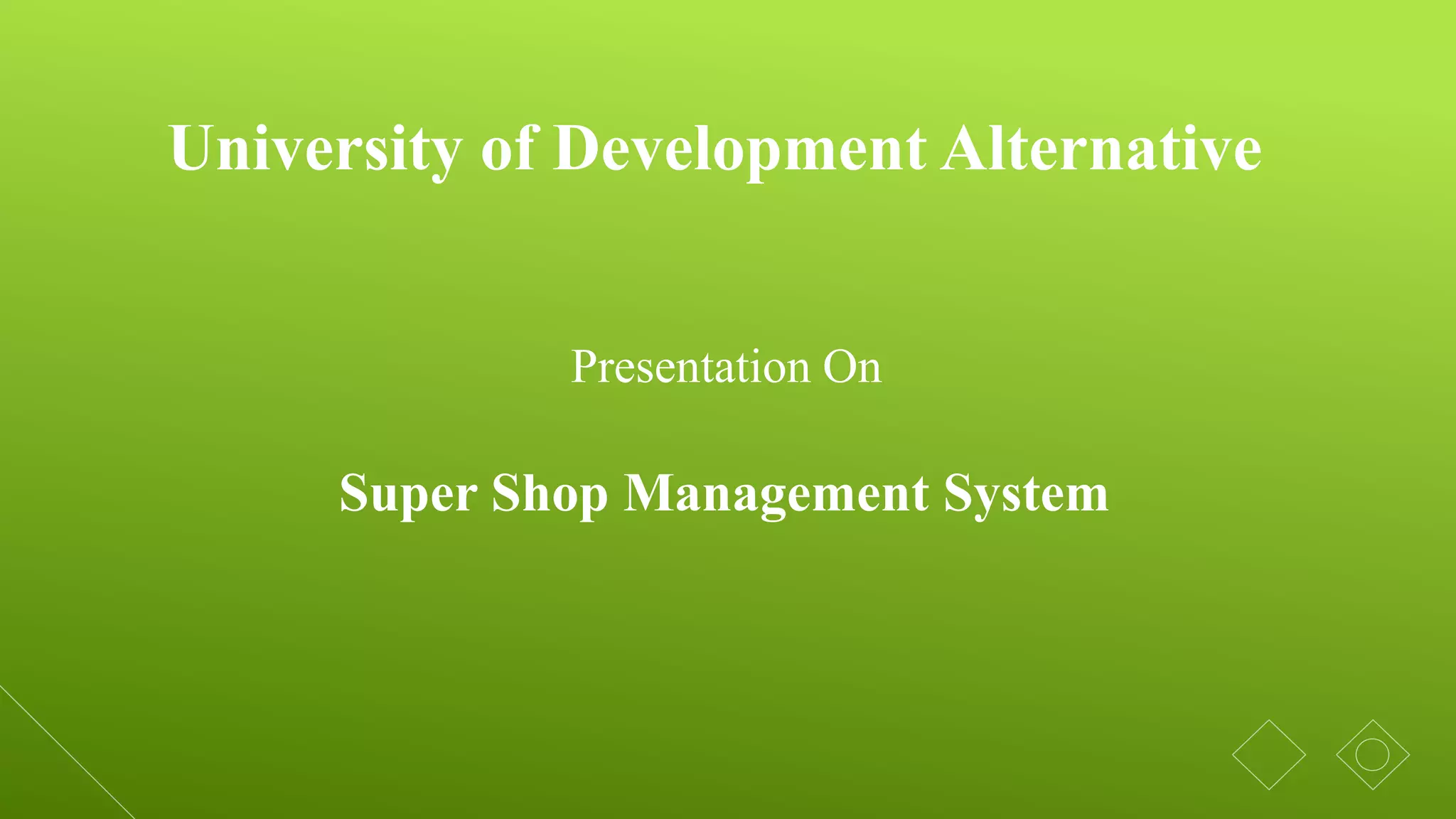 University of Development Alternative

Presentation On

Super Shop Management System